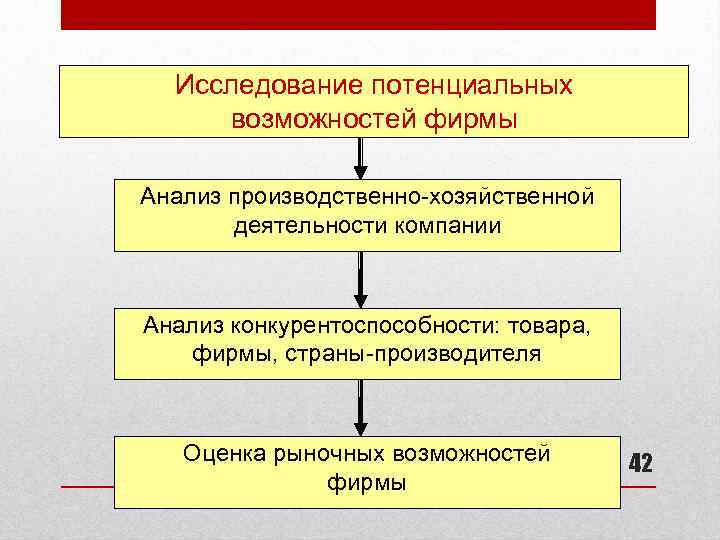 Исследование потенциальных возможностей фирмы

Анализ производственно-хозяйственной деятельности компании

Анализ конкурентоспособности: товара, фирмы, страны-производителя

Оценка рыночных возможностей фирмы

42